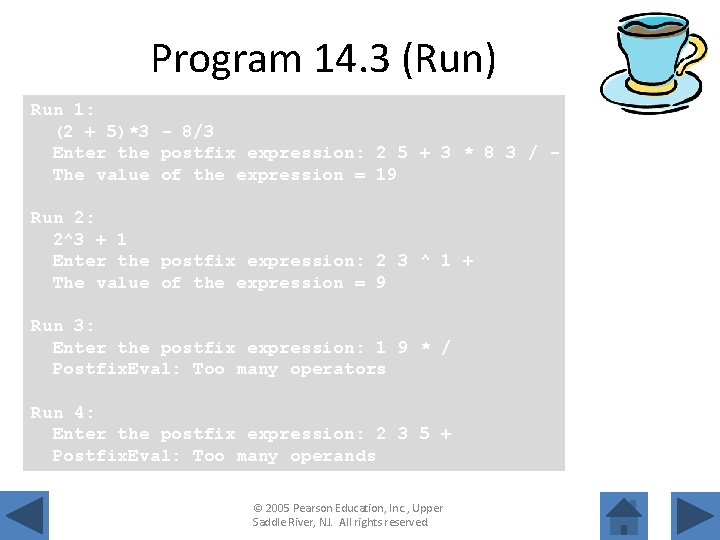 Program 14.3 (Run)

Run 1:
(2 + 5)*3 - 8/3
Enter the postfix expression: 2 5 + 3 * 8 3 / -
The value of the expression = 19

Run 2:
2^3 + 1
Enter the postfix expression: 2 3 ^ 1 +
The value of the expression = 9

Run 3:
Enter the postfix expression: 1 9 * /
PostfixEval: Too many operators

Run 4:
Enter the postfix expression: 2 3 5 +
PostfixEval: Too many operands

© 2005 Pearson Education, Inc., Upper Saddle River, NJ. All rights reserved.